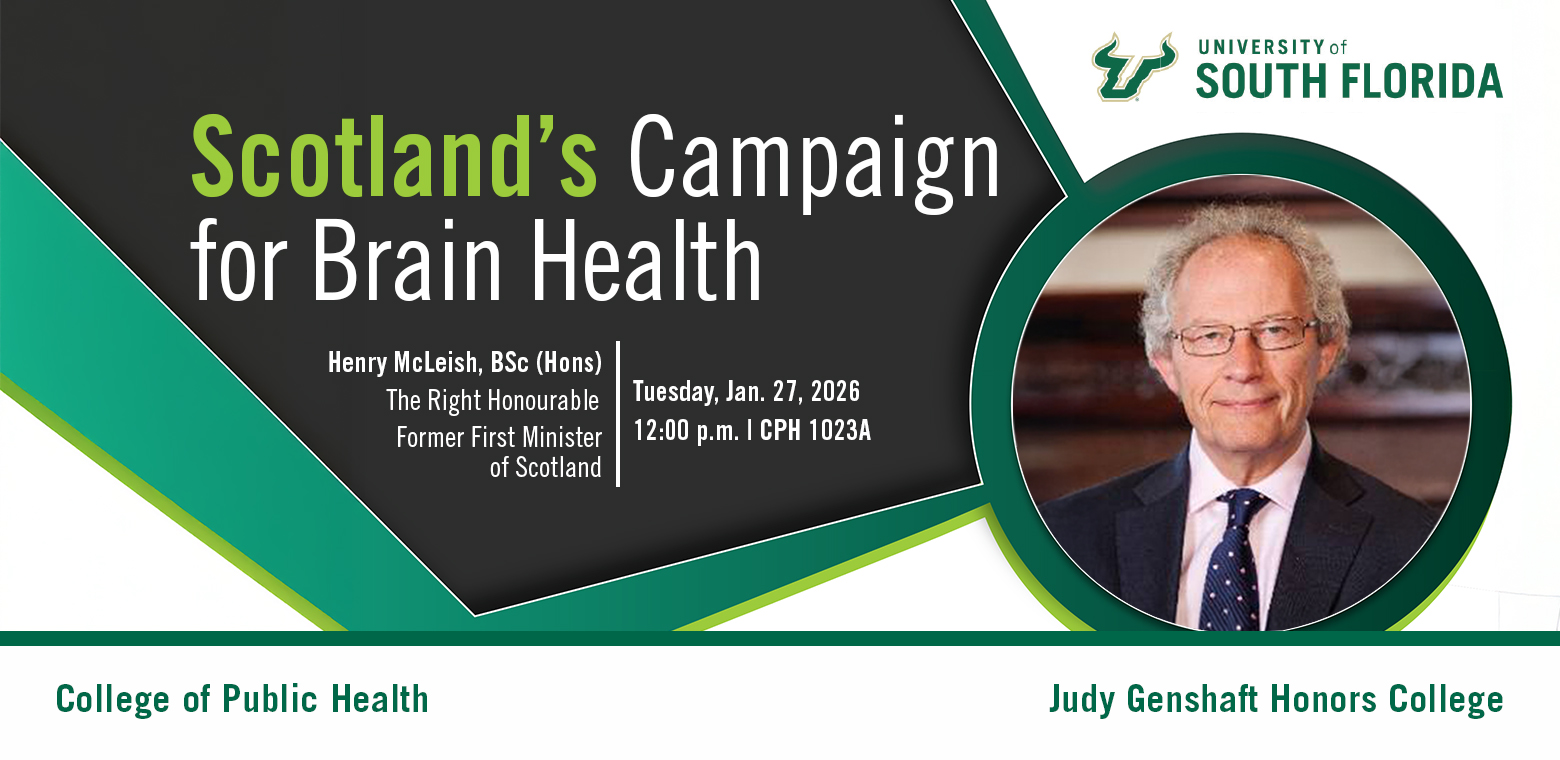 UNIVERSITY of SOUTH FLORIDA

Scotland's Campaign for Brain Health

Henry McLeish, BSc (Hons)
The Right Honourable
Former First Minister of Scotland

Tuesday, Jan. 27, 2026
12:00 p.m. | CPH 1023A

College of Public Health

Judy Genshaft Honors College